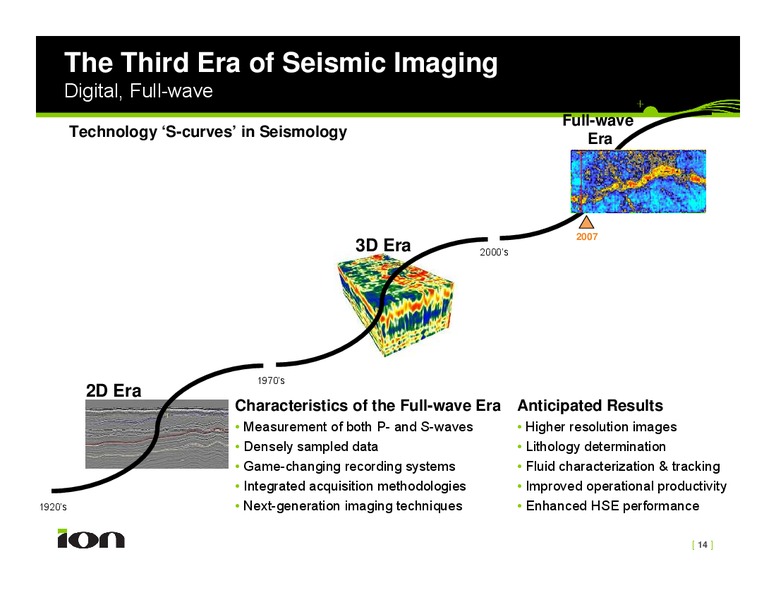 The Third Era of Seismic Imaging
Digital, Full-wave

Technology 'S-curves' in Seismology

Full-wave Era

2007

3D Era

2000's

1970's

2D Era

1920's

Characteristics of the Full-wave Era
• Measurement of both P- and S-waves
• Densely sampled data
• Game-changing recording systems
• Integrated acquisition methodologies
• Next-generation imaging techniques

Anticipated Results
• Higher resolution images
• Lithology determination
• Fluid characterization & tracking
• Improved operational productivity
• Enhanced HSE performance

ion

[ 14 ]